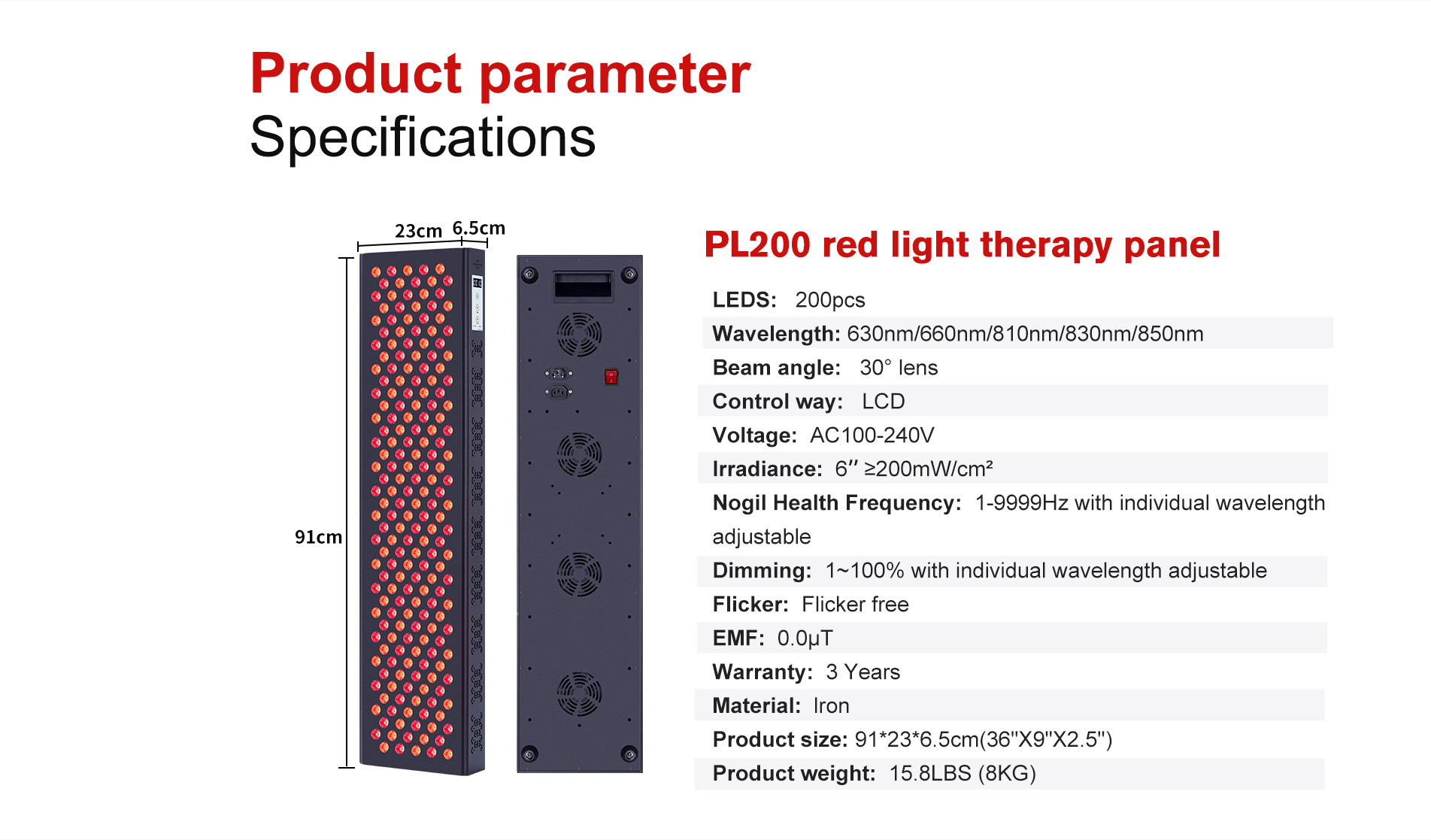 Product parameter
Specifications

23cm 6.5cm

91cm

PL200 red light therapy panel

LEDS: 200pcs
Wavelength: 630nm/660nm/810nm/830nm/850nm
Beam angle: 30° lens
Control way: LCD
Voltage: AC100-240V
Irradiance: 6″ ≥200mW/cm²
Nogil Health Frequency: 1-9999Hz with individual wavelength adjustable
Dimming: 1~100% with individual wavelength adjustable
Flicker: Flicker free
EMF: 0.0μT
Warranty: 3 Years
Material: Iron
Product size: 91*23*6.5cm(36"X9"X2.5")
Product weight: 15.8LBS (8KG)